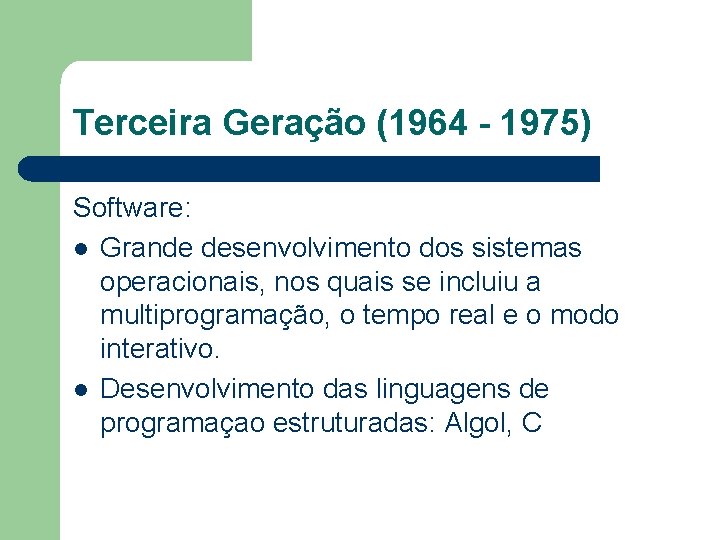 Terceira Geração (1964 - 1975)

Software:

- Grande desenvolvimento dos sistemas operacionais, nos quais se incluiu a multiprogramação, o tempo real e o modo interativo.
- Desenvolvimento das linguagens de programaçao estruturadas: Algol, C